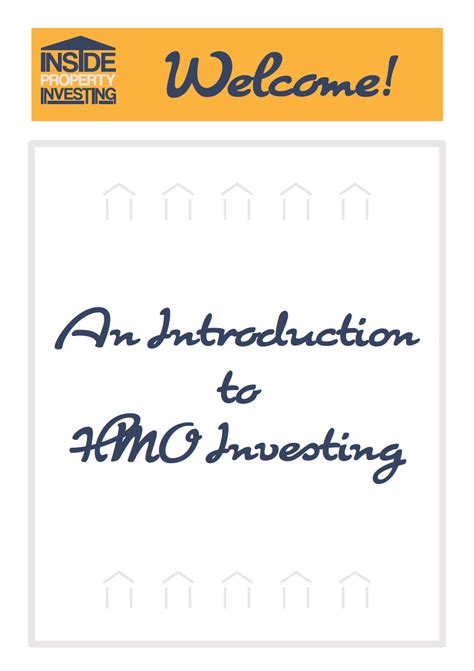 INSIDE
PROPERTY
INVESTING

Welcome!

An Introduction
to
HMO Investing